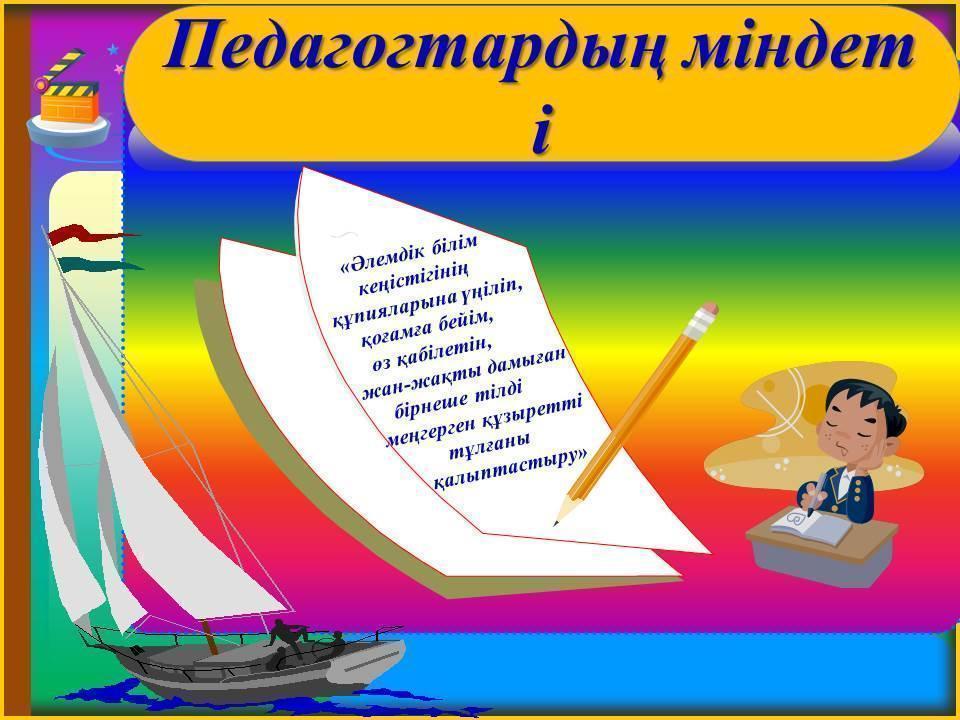 Педагогтардың міндет
і

«Әлемдік білім кеңістігінің құпияларына үңіліп, қоғамға бейім, өз қабілетін, жан-жақты дамыған бірнеше тілді меңгерген құзыретті тұлғаны қалыптастыру»